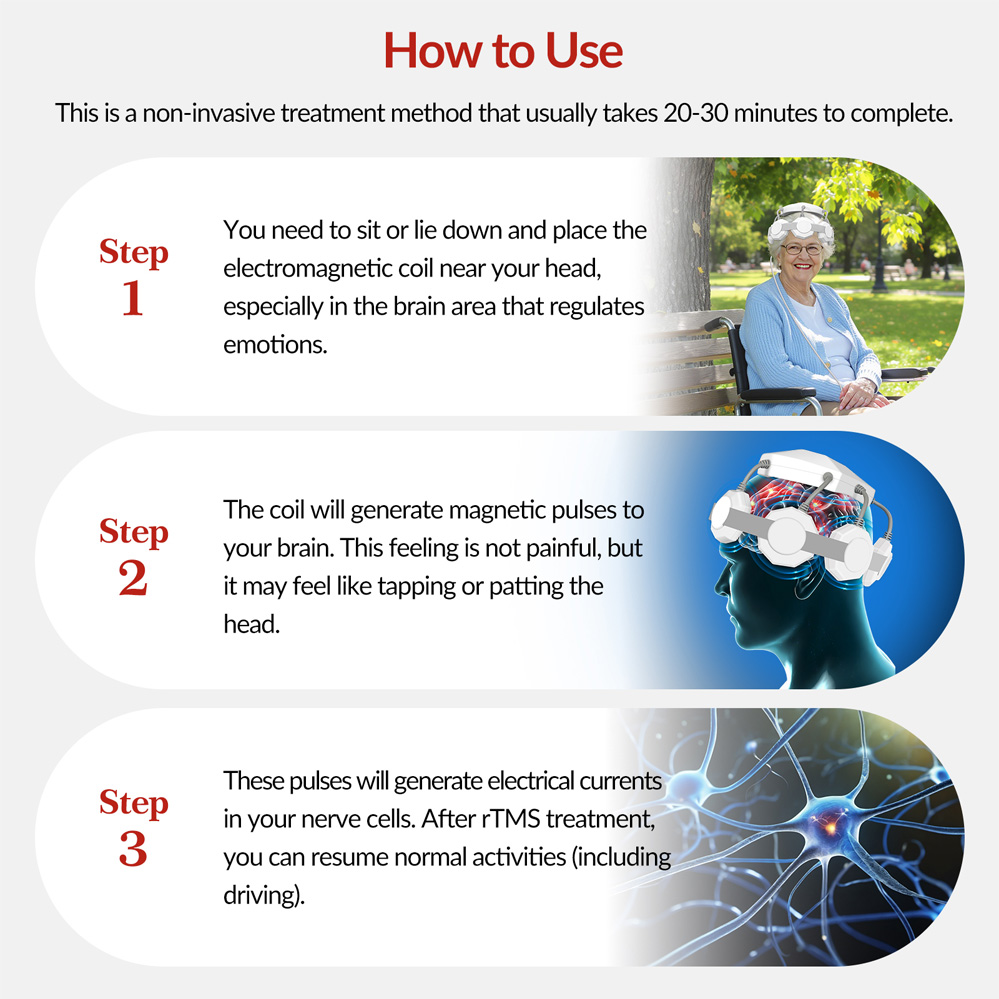 How to Use

This is a non-invasive treatment method that usually takes 20-30 minutes to complete.

Step 1

You need to sit or lie down and place the electromagnetic coil near your head, especially in the brain area that regulates emotions.

Step 2

The coil will generate magnetic pulses to your brain. This feeling is not painful, but it may feel like tapping or patting the head.

Step 3

These pulses will generate electrical currents in your nerve cells. After rTMS treatment, you can resume normal activities (including driving).